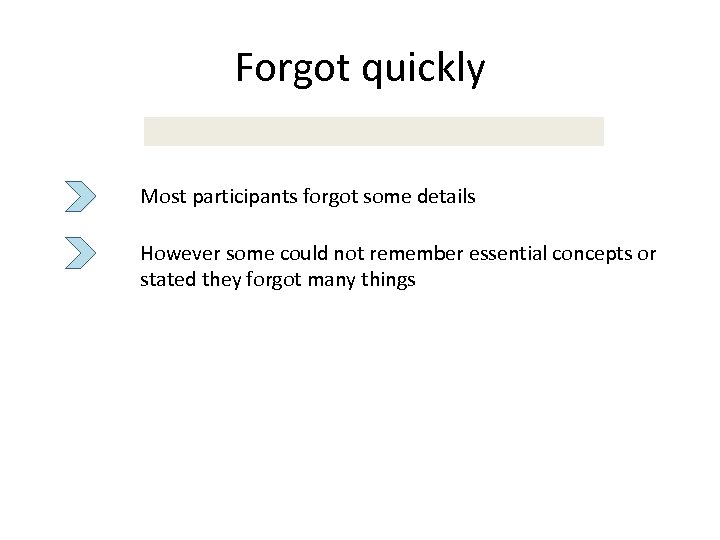 Forgot quickly

Most participants forgot some details

However some could not remember essential concepts or stated they forgot many things